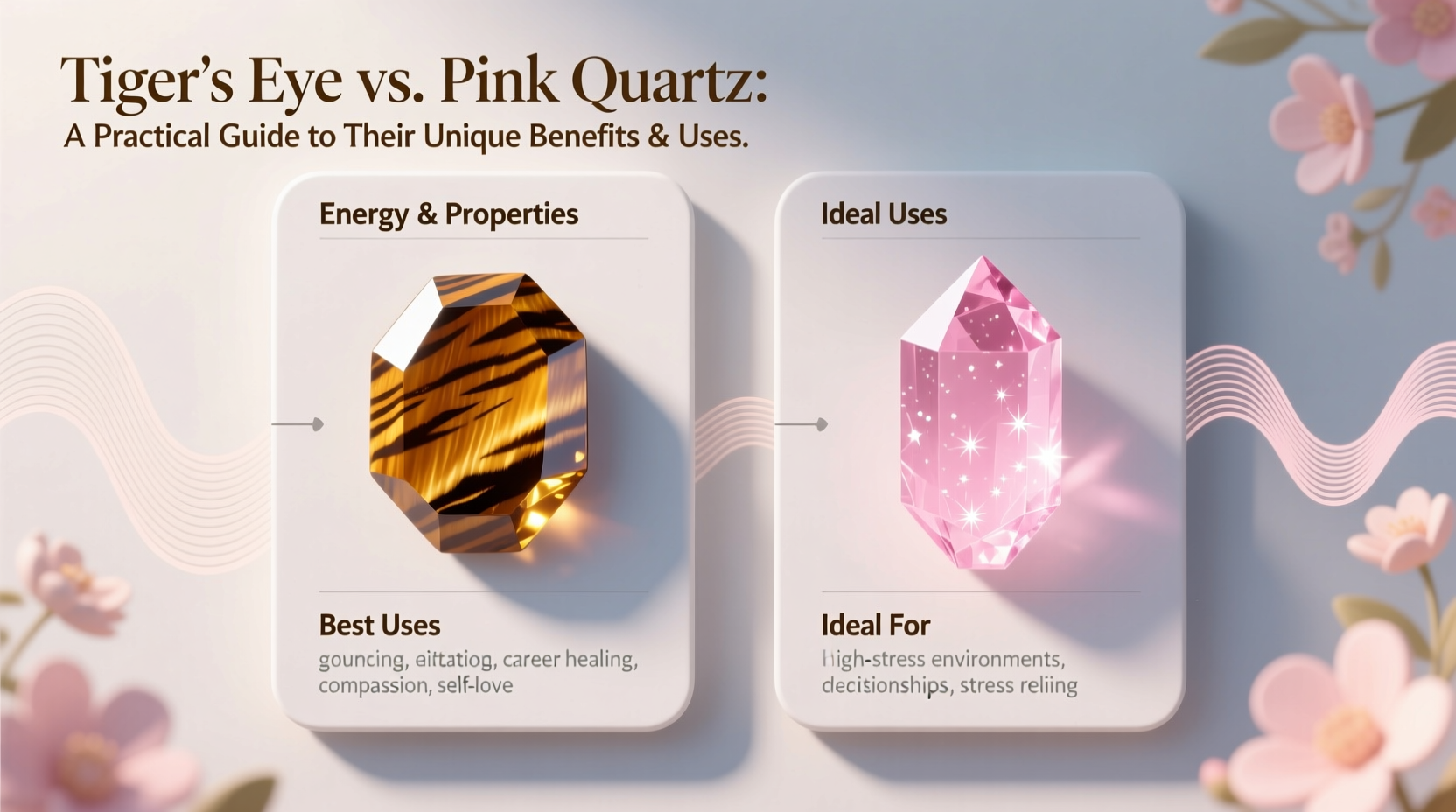 Tiger's Eye vs. Pink Quartz:
A Practical Guide to Their Unique Benefits & Uses.

Energy & Properties

Best Uses
gouncing, eittatiog, career healing, compassion, self-love

Ideal Uses

Ideal For
high-stress environments, decisionships, stress reliing